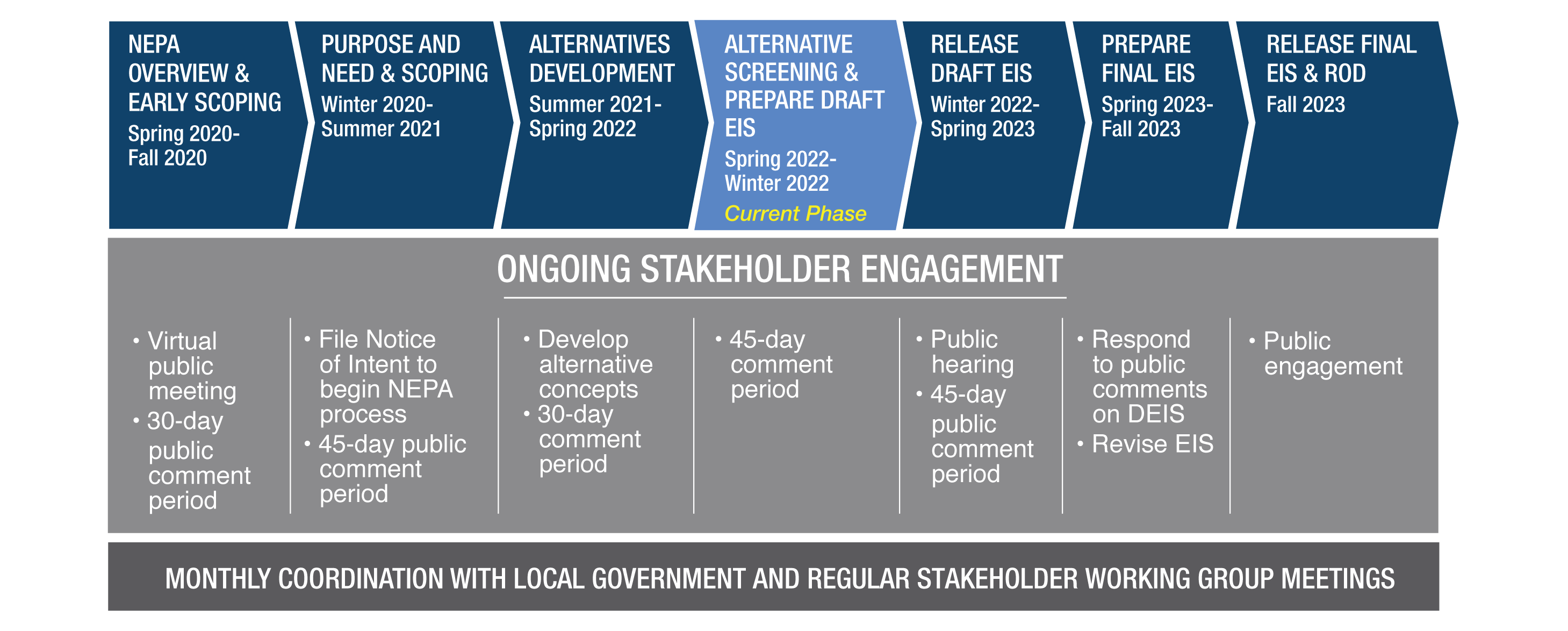 NEPA OVERVIEW & EARLY SCOPING
Spring 2020-Fall 2020

PURPOSE AND NEED & SCOPING
Winter 2020-Summer 2021

ALTERNATIVES DEVELOPMENT
Summer 2021-Spring 2022

ALTERNATIVE SCREENING & PREPARE DRAFT EIS
Spring 2022-Winter 2022
Current Phase

RELEASE DRAFT EIS
Winter 2022-Spring 2023

PREPARE FINAL EIS
Spring 2023-Fall 2023

RELEASE FINAL EIS & ROD
Fall 2023

ONGOING STAKEHOLDER ENGAGEMENT

• Virtual public meeting
• 30-day public comment period

• File Notice of Intent to begin NEPA process
• 45-day public comment period

• Develop alternative concepts
• 30-day comment period

• 45-day comment period

• Public hearing
• 45-day public comment period

• Respond to public comments on DEIS
• Revise EIS

• Public engagement

MONTHLY COORDINATION WITH LOCAL GOVERNMENT AND REGULAR STAKEHOLDER WORKING GROUP MEETINGS